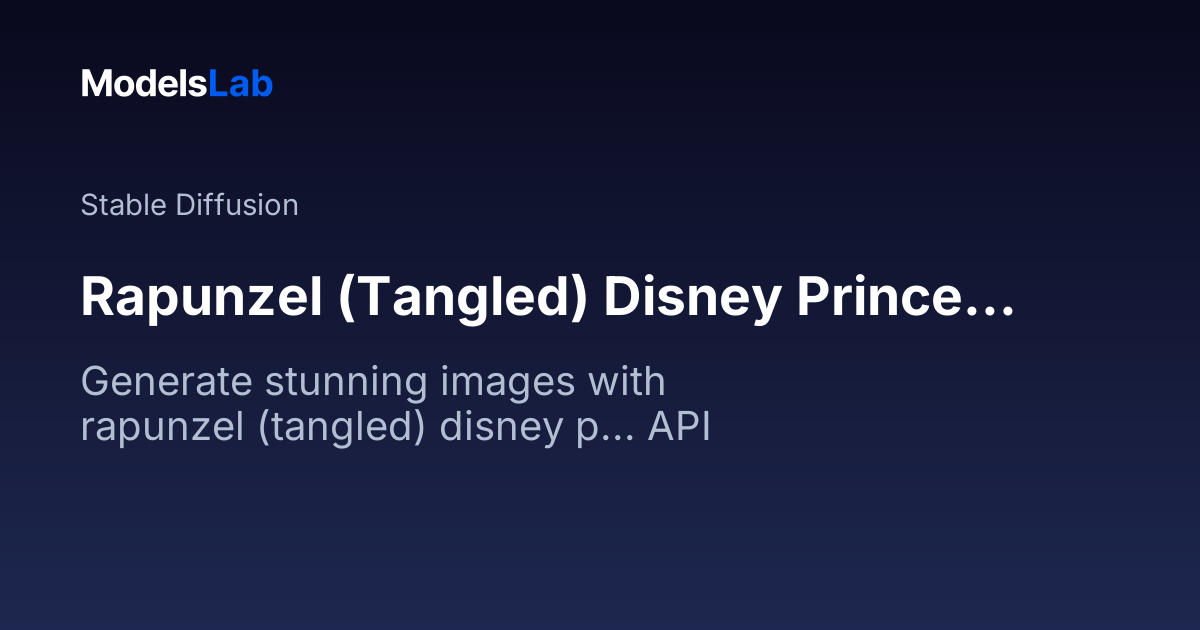 ModelsLab

Stable Diffusion

Rapunzel (Tangled) Disney Prince...

Generate stunning images with rapunzel (tangled) disney p... API